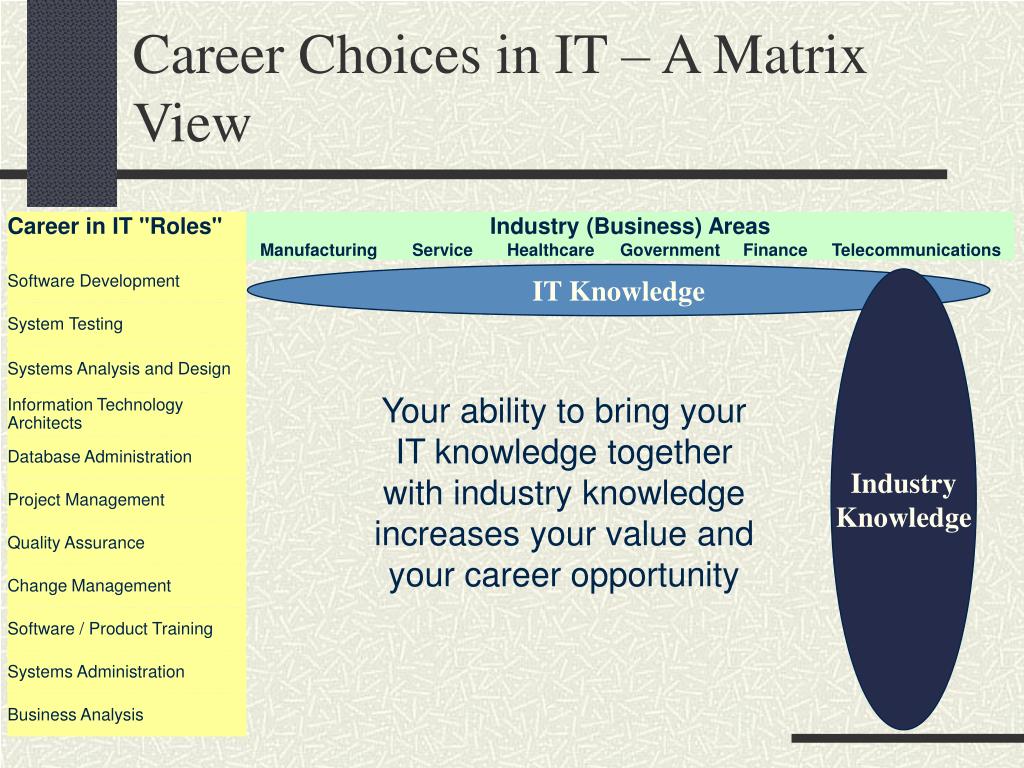 Career Choices in IT – A Matrix View

Career in IT "Roles"

Software Development

System Testing

Systems Analysis and Design

Information Technology Architects

Database Administration

Project Management

Quality Assurance

Change Management

Software / Product Training

Systems Administration

Business Analysis

Industry (Business) Areas

Manufacturing Service Healthcare Government Finance Telecommunications

IT Knowledge

Your ability to bring your IT knowledge together with industry knowledge increases your value and your career opportunity

Industry Knowledge